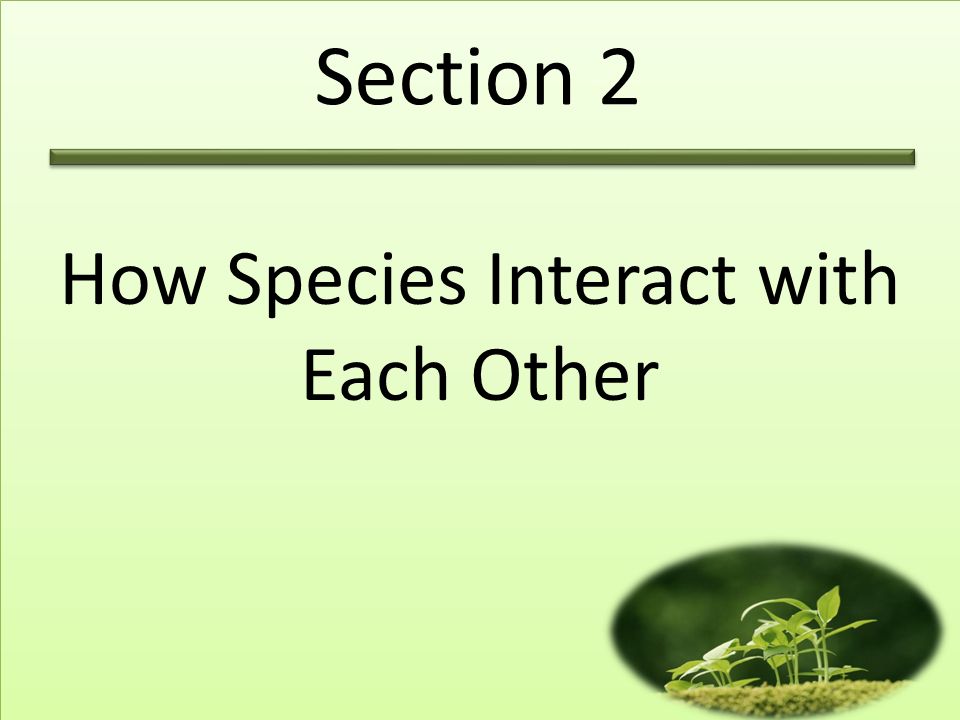 Section 2

How Species Interact with Each Other